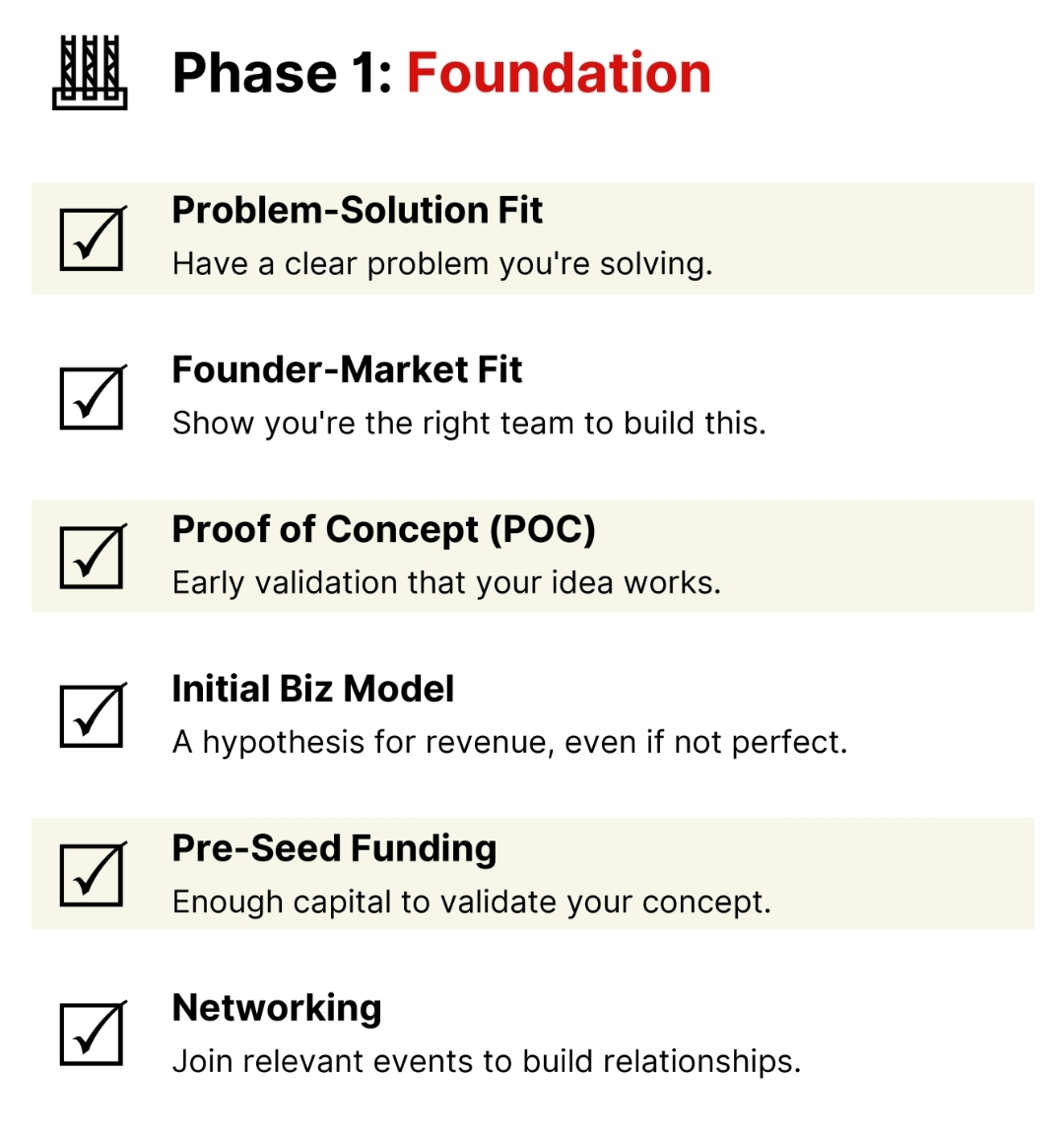 Phase 1: Foundation

Problem-Solution Fit
Have a clear problem you're solving.

Founder-Market Fit
Show you're the right team to build this.

Proof of Concept (POC)
Early validation that your idea works.

Initial Biz Model
A hypothesis for revenue, even if not perfect.

Pre-Seed Funding
Enough capital to validate your concept.

Networking
Join relevant events to build relationships.